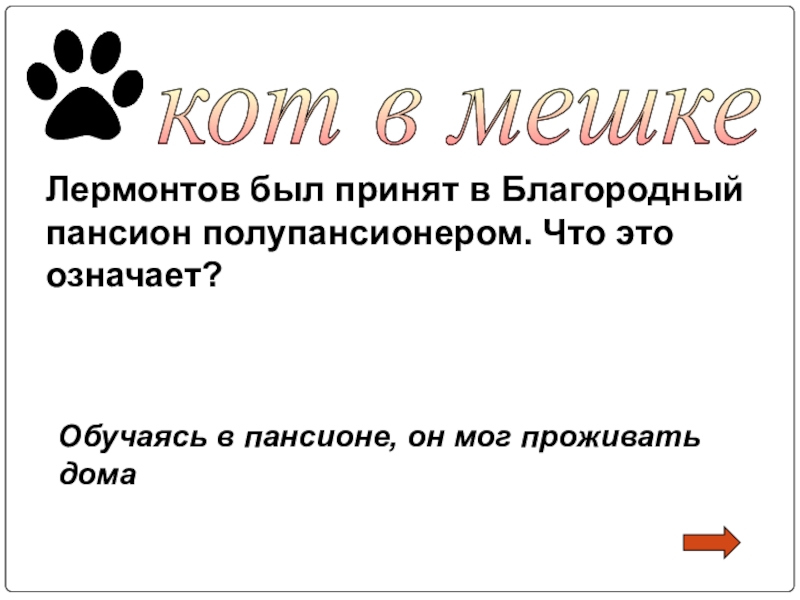 кот в мешке

Лермонтов был принят в Благородный пансион полупансионером. Что это означает?

Обучаясь в пансионе, он мог проживать дома